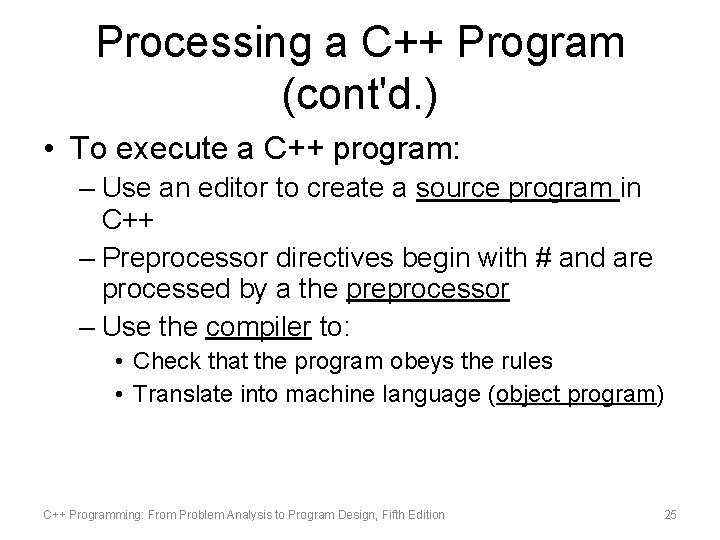 Processing a C++ Program (cont'd.)

• To execute a C++ program:
– Use an editor to create a source program in C++
– Preprocessor directives begin with # and are processed by a the preprocessor
– Use the compiler to:
• Check that the program obeys the rules
• Translate into machine language (object program)

C++ Programming: From Problem Analysis to Program Design, Fifth Edition
25